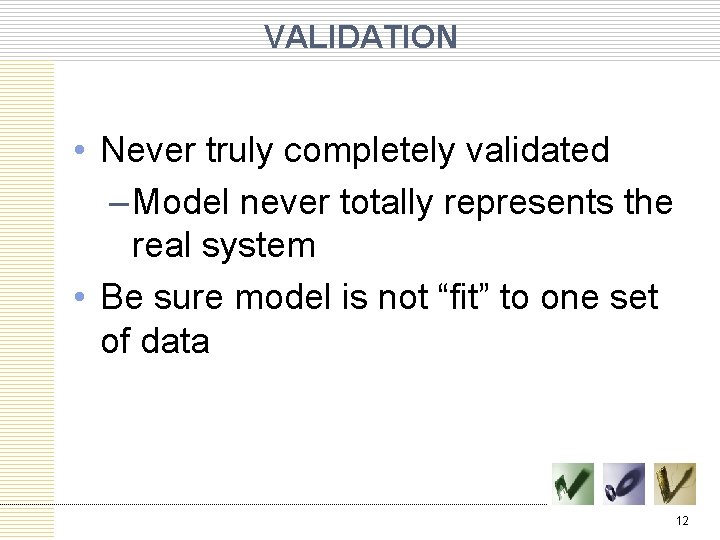 VALIDATION

• Never truly completely validated

– Model never totally represents the real system

• Be sure model is not “fit” to one set of data

12